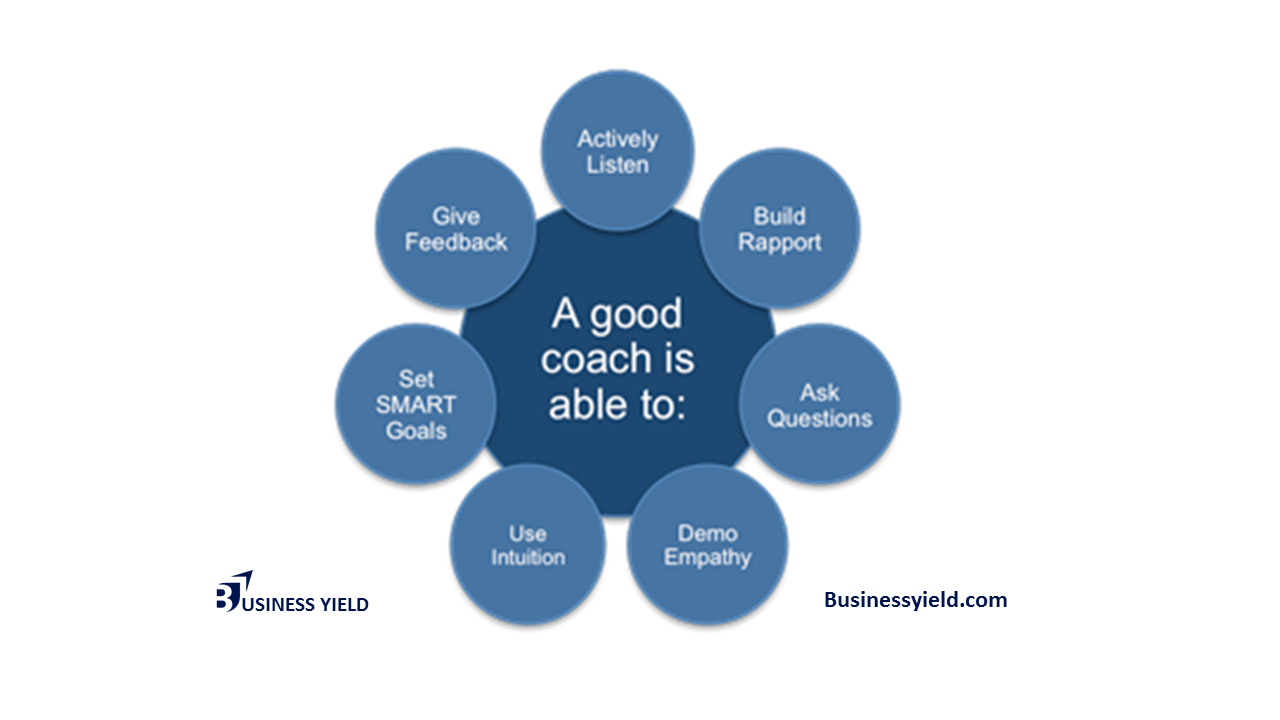 A good coach is able to:

Actively Listen

Build Rapport

Ask Questions

Demo Empathy

Use Intuition

Set SMART Goals

Give Feedback

BUSINESS YIELD

Businessyield.com